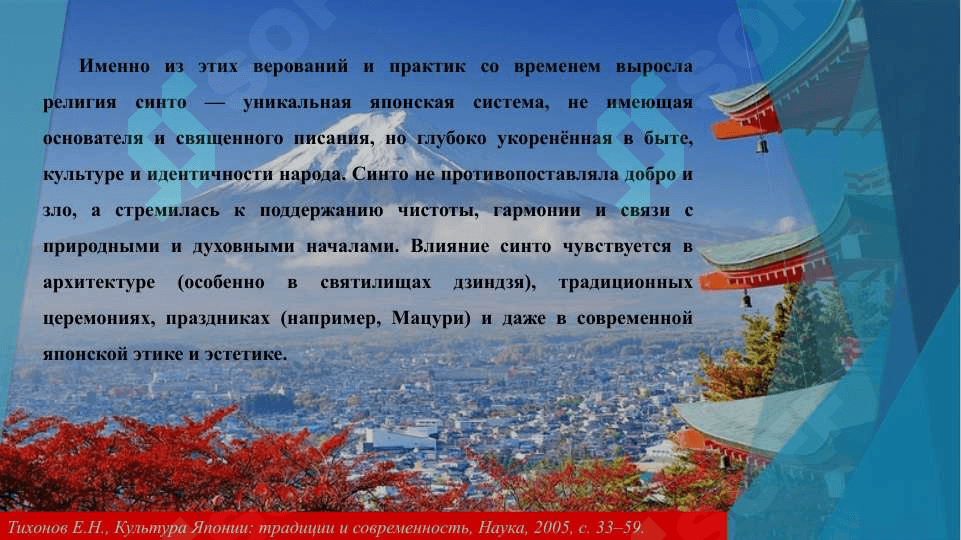 Именно из этих верований и практик со временем выросла религия синто — уникальная японская система, не имеющая основателя и священного писания, но глубоко укоренённая в быте, культуре и идентичности народа. Синто не противопоставляла добро и зло, а стремилась к поддержанию чистоты, гармонии и связи с природными и духовными началами. Влияние синто чувствуется в архитектуре (особенно в святилищах дзиндзя), традиционных церемониях, праздниках (например, Мацури) и даже в современной японской этике и эстетике.

Тихонов Е.Н., Культура Японии: традиции и современность, Наука, 2005, с. 33–59.